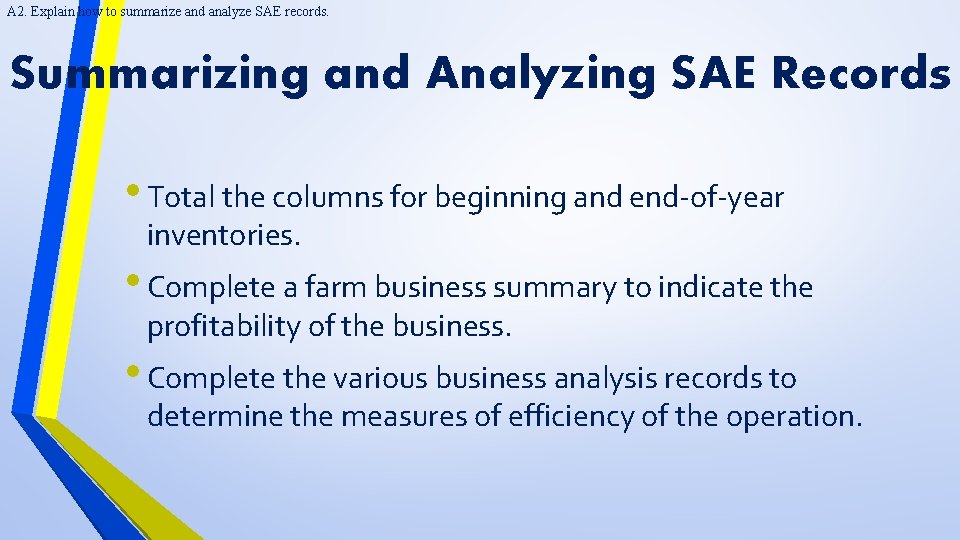 A2. Explain how to summarize and analyze SAE records.

Summarizing and Analyzing SAE Records

• Total the columns for beginning and end-of-year inventories.

• Complete a farm business summary to indicate the profitability of the business.

• Complete the various business analysis records to determine the measures of efficiency of the operation.